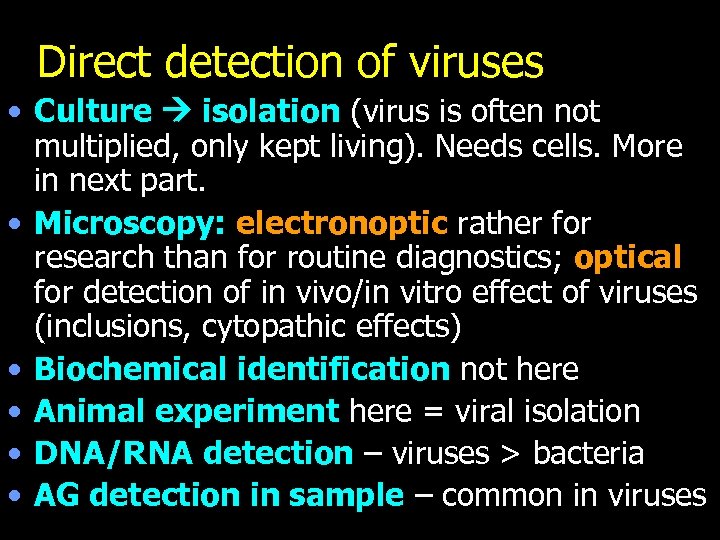 Direct detection of viruses

• Culture → isolation (virus is often not multiplied, only kept living). Needs cells. More in next part.
• Microscopy: electronoptic rather for research than for routine diagnostics; optical for detection of in vivo/in vitro effect of viruses (inclusions, cytopathic effects)
• Biochemical identification not here
• Animal experiment here = viral isolation
• DNA/RNA detection – viruses > bacteria
• AG detection in sample – common in viruses